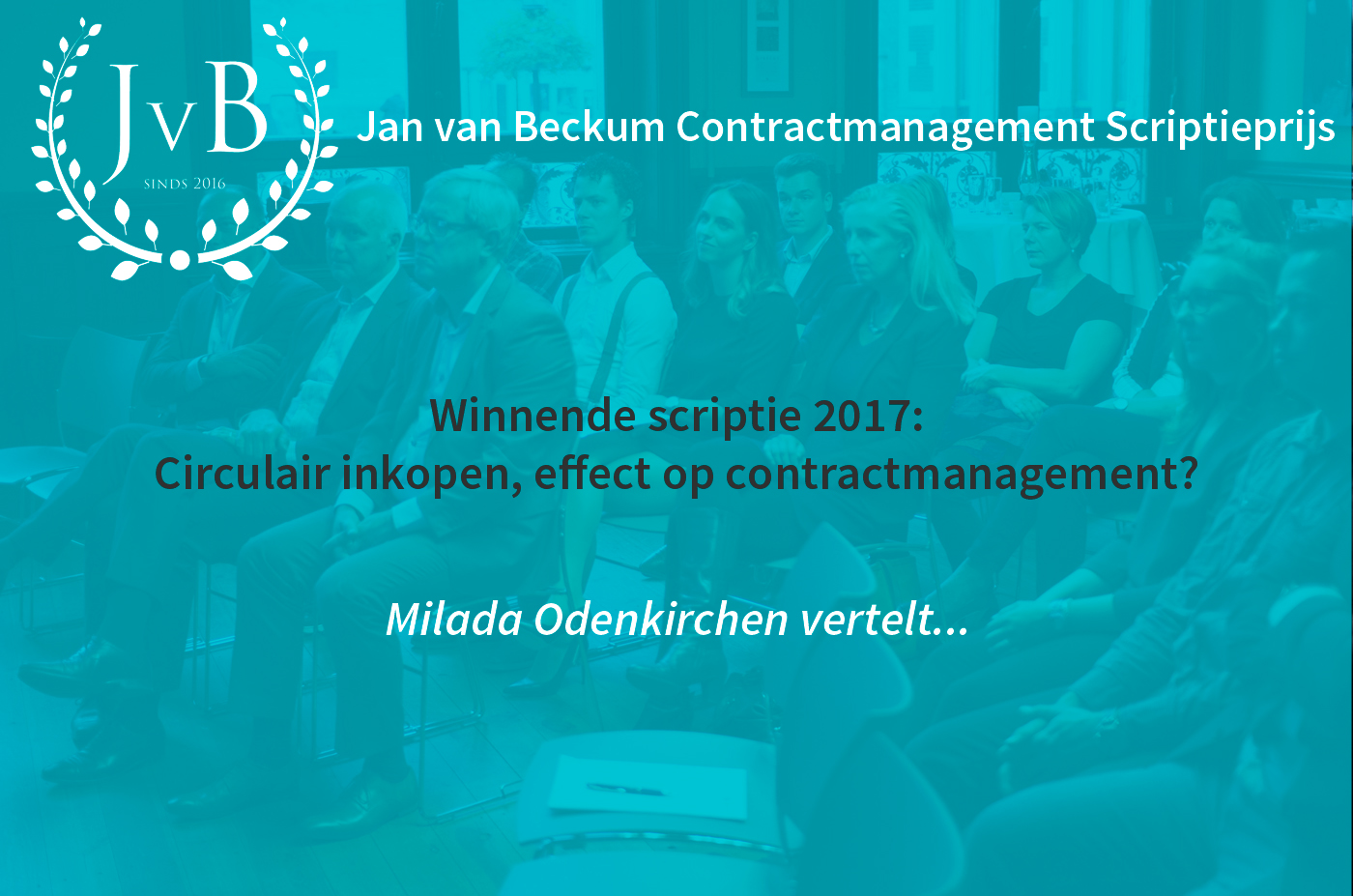 JvB
SINDS 2016

Jan van Beckum Contractmanagement Scriptieprijs

Winnende scriptie 2017:
Circulair inkopen, effect op contractmanagement?

Milada Odenkirchen vertelt...